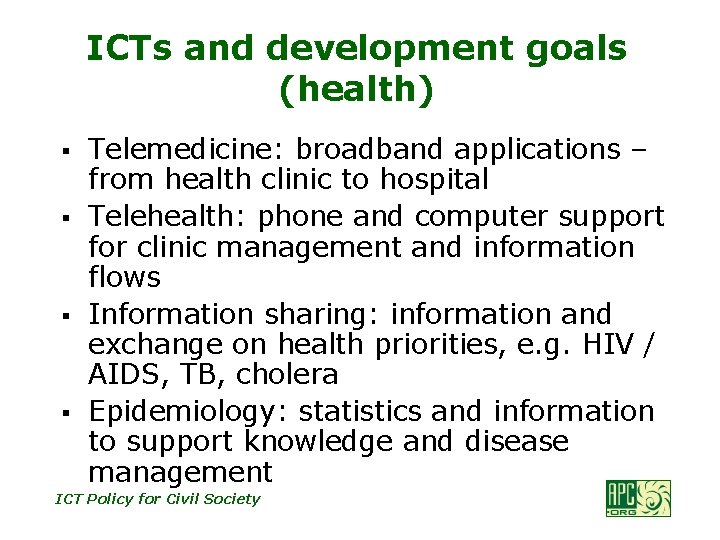 ICTs and development goals (health)

▪ Telemedicine: broadband applications – from health clinic to hospital
▪ Telehealth: phone and computer support for clinic management and information flows
▪ Information sharing: information and exchange on health priorities, e.g. HIV / AIDS, TB, cholera
▪ Epidemiology: statistics and information to support knowledge and disease management

ICT Policy for Civil Society

APC .ORG